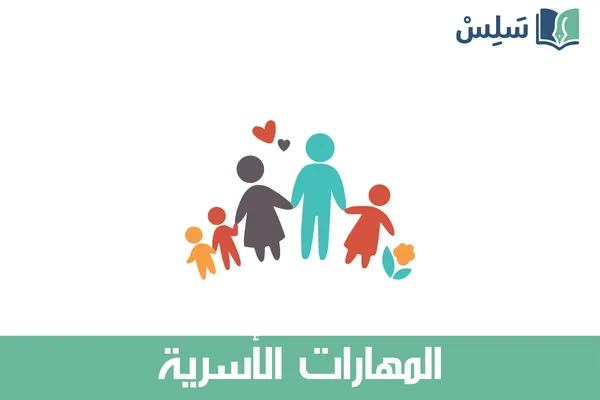 سَلِسْ

المهارات الأسرية